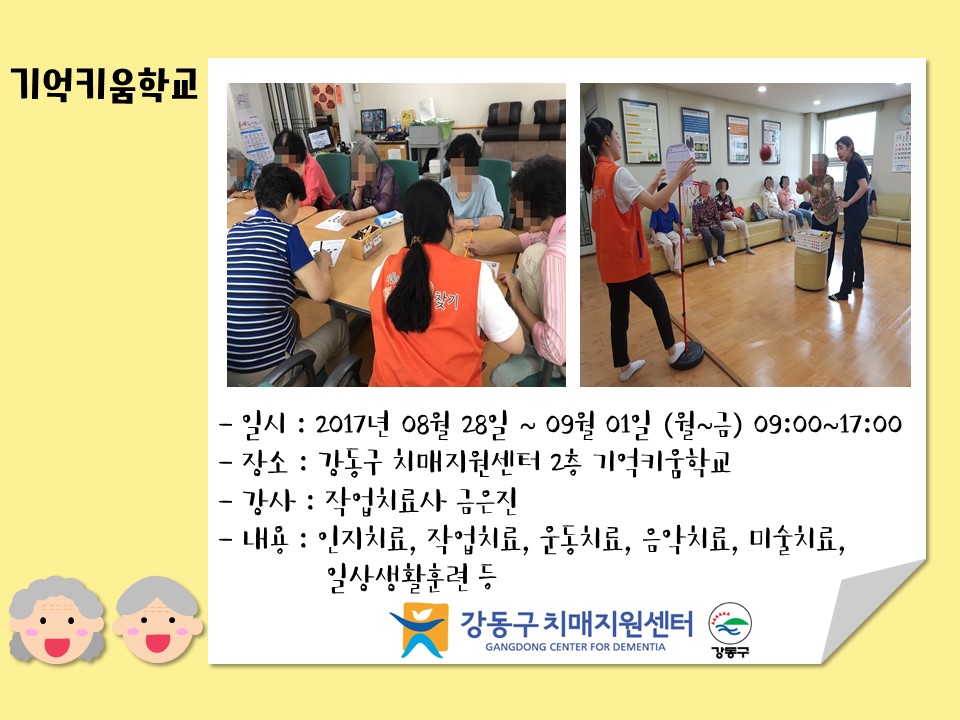 기억키움학교

찾기

- 일시 : 2017년 08월 28일 ~ 09월 01일 (월~금) 09:00~17:00
- 장소 : 강동구 치매지원센터 2층 기억키움학교
- 강사 : 작업치료사 금은진
- 내용 : 인지치료, 작업치료, 운동치료, 음악치료, 미술치료, 일상생활훈련 등

강동구 치매지원센터
GANGDONG CENTER FOR DEMENTIA
강동구